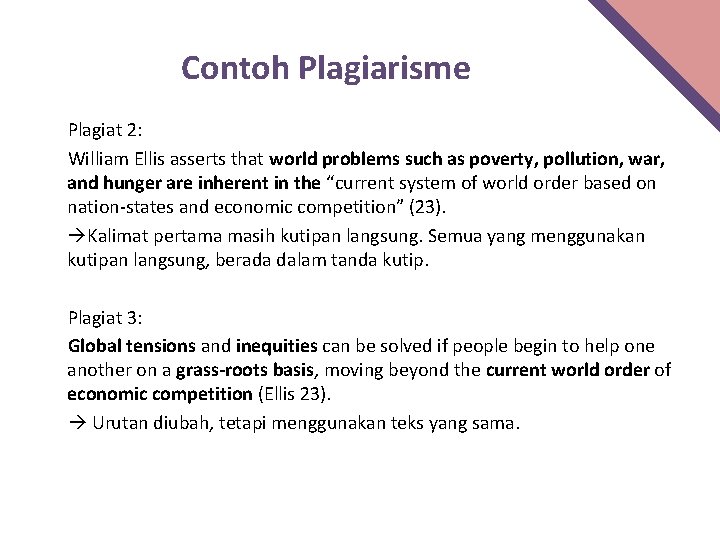 Contoh Plagiarisme

Plagiat 2:

William Ellis asserts that world problems such as poverty, pollution, war, and hunger are inherent in the “current system of world order based on nation-states and economic competition” (23).

→Kalimat pertama masih kutipan langsung. Semua yang menggunakan kutipan langsung, berada dalam tanda kutip.

Plagiat 3:

Global tensions and inequities can be solved if people begin to help one another on a grass-roots basis, moving beyond the current world order of economic competition (Ellis 23).

→ Urutan diubah, tetapi menggunakan teks yang sama.